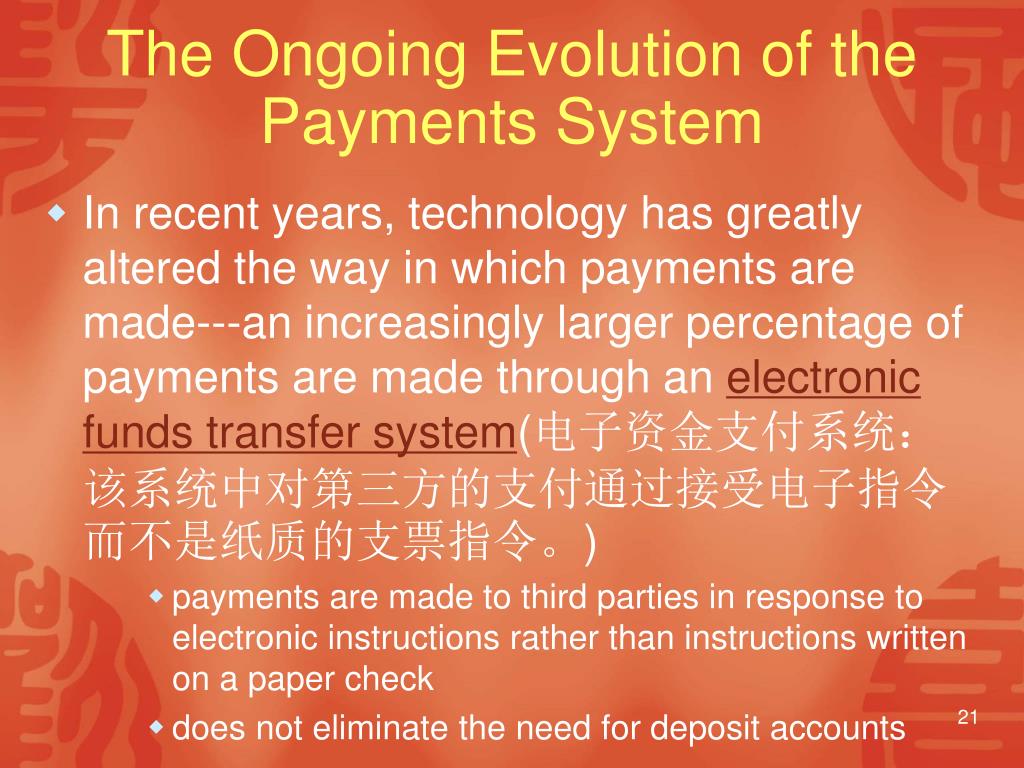 The Ongoing Evolution of the Payments System

In recent years, technology has greatly altered the way in which payments are made---an increasingly larger percentage of payments are made through an electronic funds transfer system(电子资金支付系统：该系统中对第三方的支付通过接受电子指令而不是纸质的支票指令。)

payments are made to third parties in response to electronic instructions rather than instructions written on a paper check

does not eliminate the need for deposit accounts

21